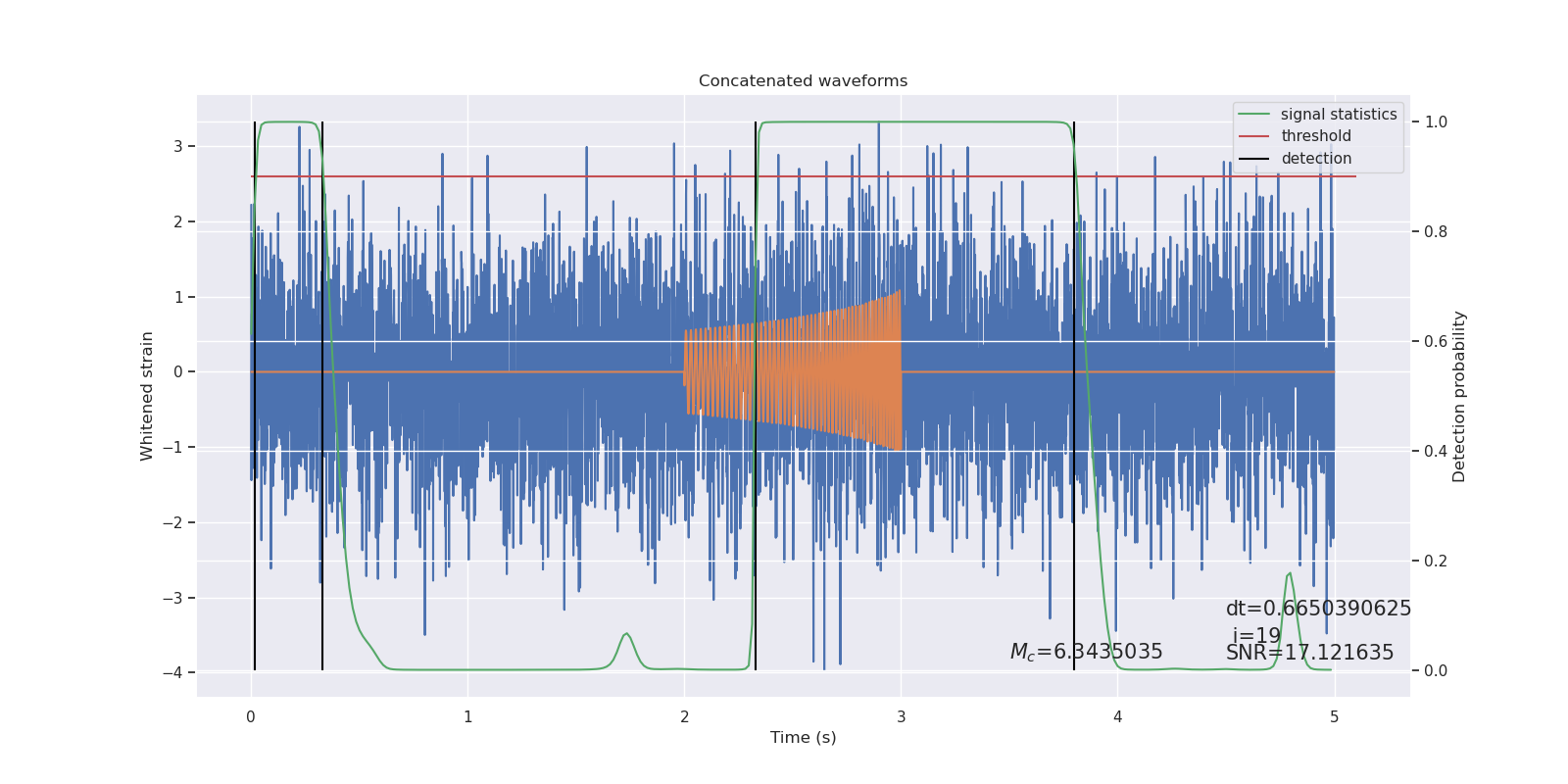 Concatenated waveforms

signal statistics
threshold
detection

Whitened strain

3
2
1
0
−1
−2
−3
−4

Detection probability

1.0
0.8
0.6
0.4
0.2
0.0

dt=0.6650390625
i=19
$M_c$=6.3435035
SNR=17.121635

0
1
2
3
4
5

Time (s)